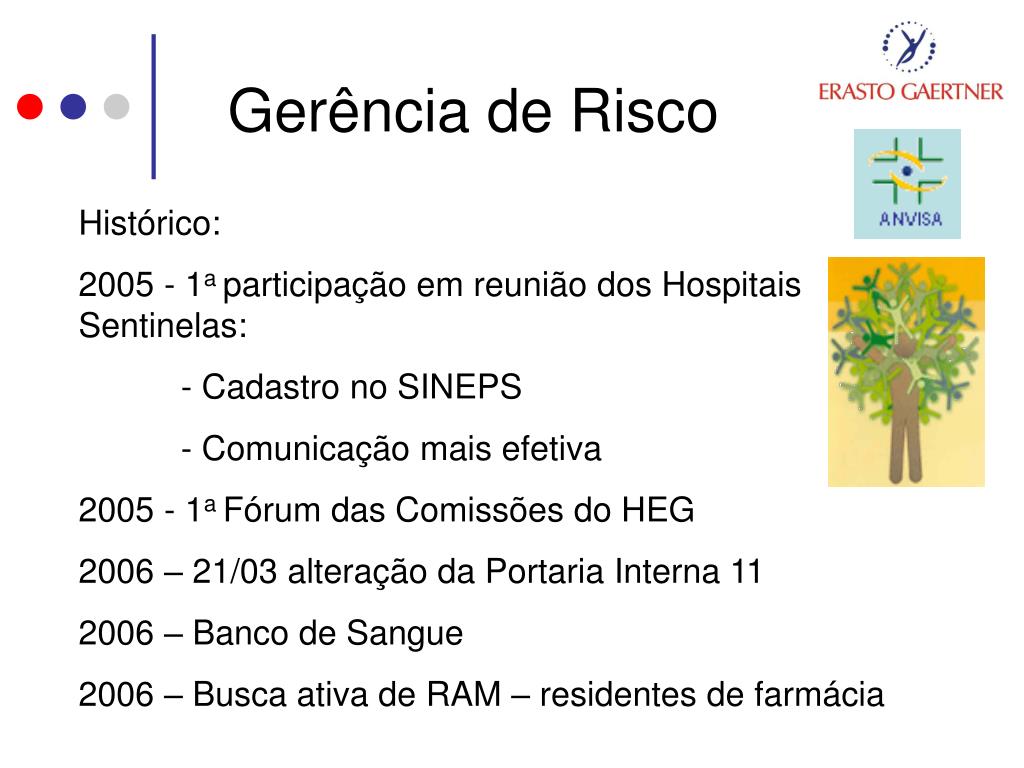 Gerência de Risco

ERASTO GAERTNER

ANVISA

Histórico:

2005 - 1ª participação em reunião dos Hospitais Sentinelas:

- Cadastro no SINEPS

- Comunicação mais efetiva

2005 - 1ª Fórum das Comissões do HEG

2006 – 21/03 alteração da Portaria Interna 11

2006 – Banco de Sangue

2006 – Busca ativa de RAM – residentes de farmácia